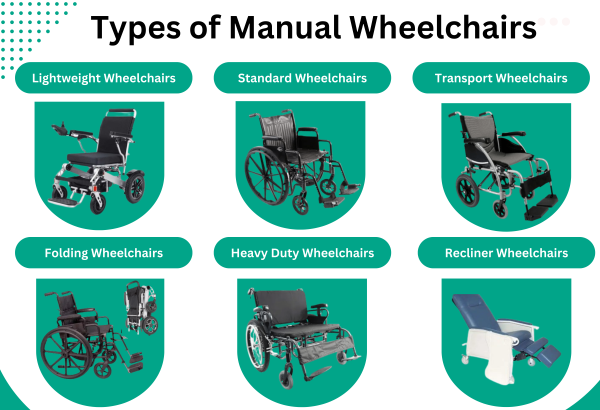 Types of Manual Wheelchairs

Lightweight Wheelchairs

Standard Wheelchairs

Transport Wheelchairs

Folding Wheelchairs

Heavy Duty Wheelchairs

Recliner Wheelchairs